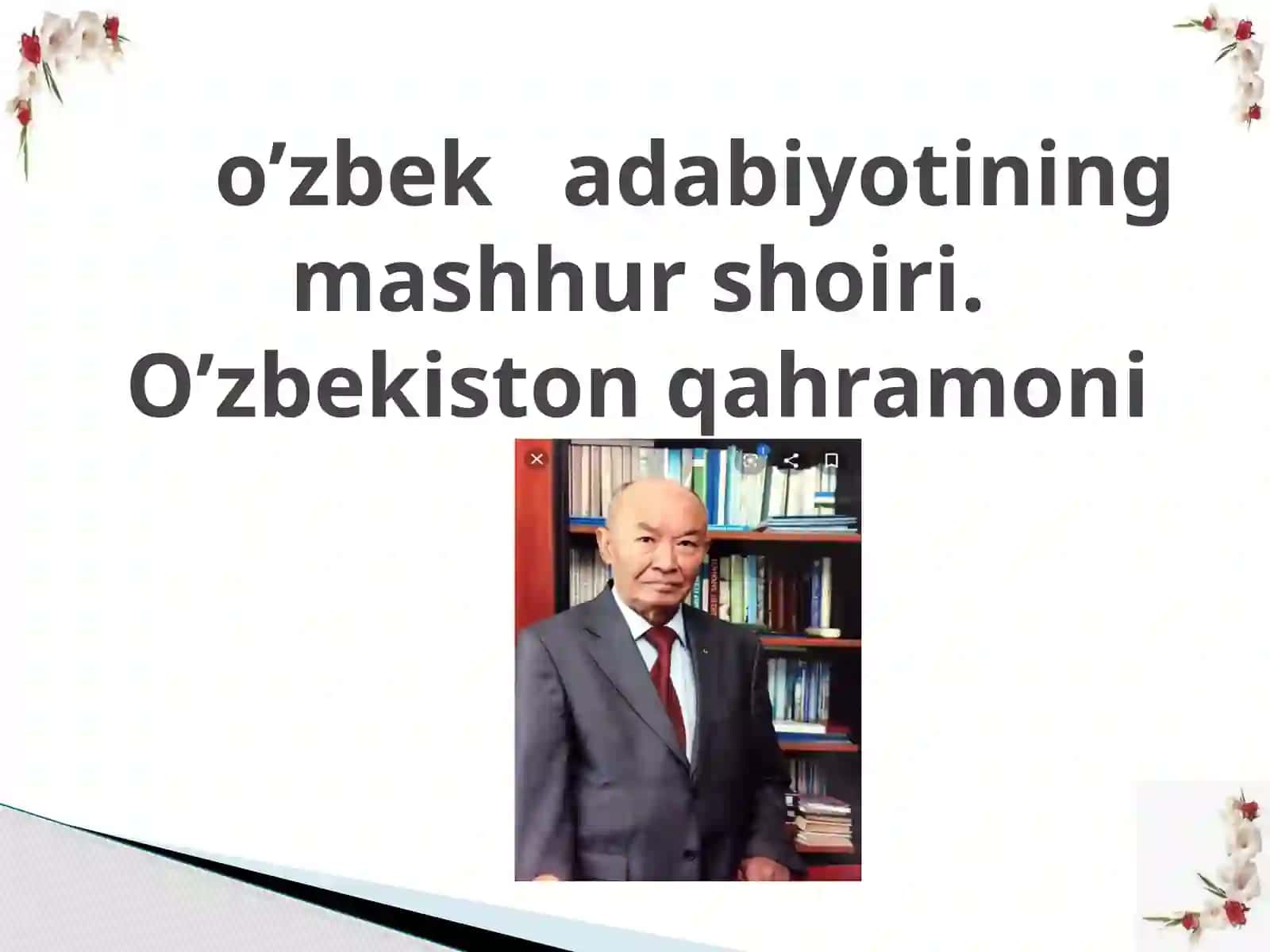 o’zbek adabiyotining mashhur shoiri.
O’zbekiston qahramoni